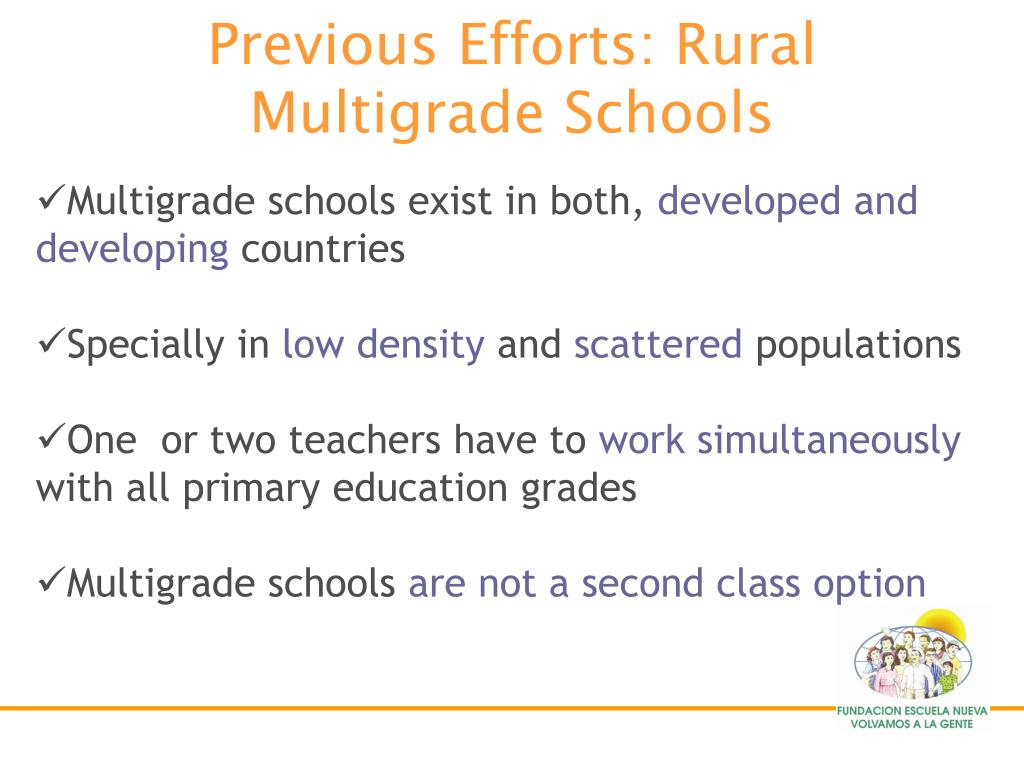 Previous Efforts: Rural Multigrade Schools

✓Multigrade schools exist in both, developed and developing countries

✓Specially in low density and scattered populations

✓One or two teachers have to work simultaneously with all primary education grades

✓Multigrade schools are not a second class option

FUNDACION ESCUELA NUEVA
VOLVAMOS A LA GENTE